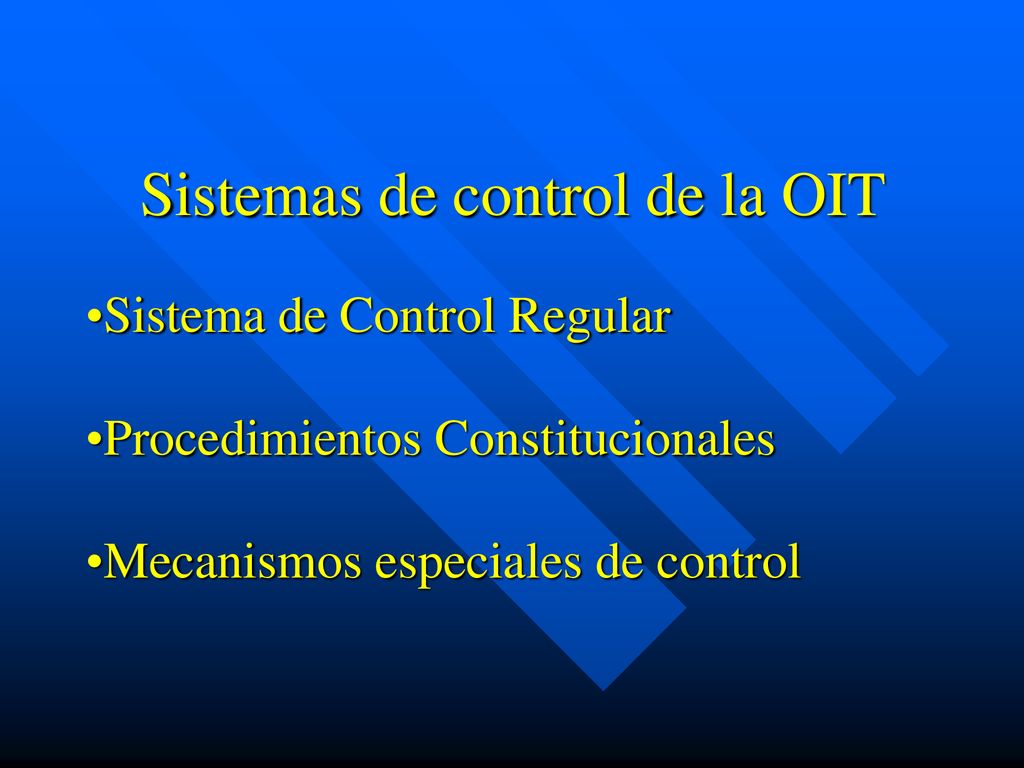 Sistemas de control de la OIT

•Sistema de Control Regular

•Procedimientos Constitucionales

•Mecanismos especiales de control